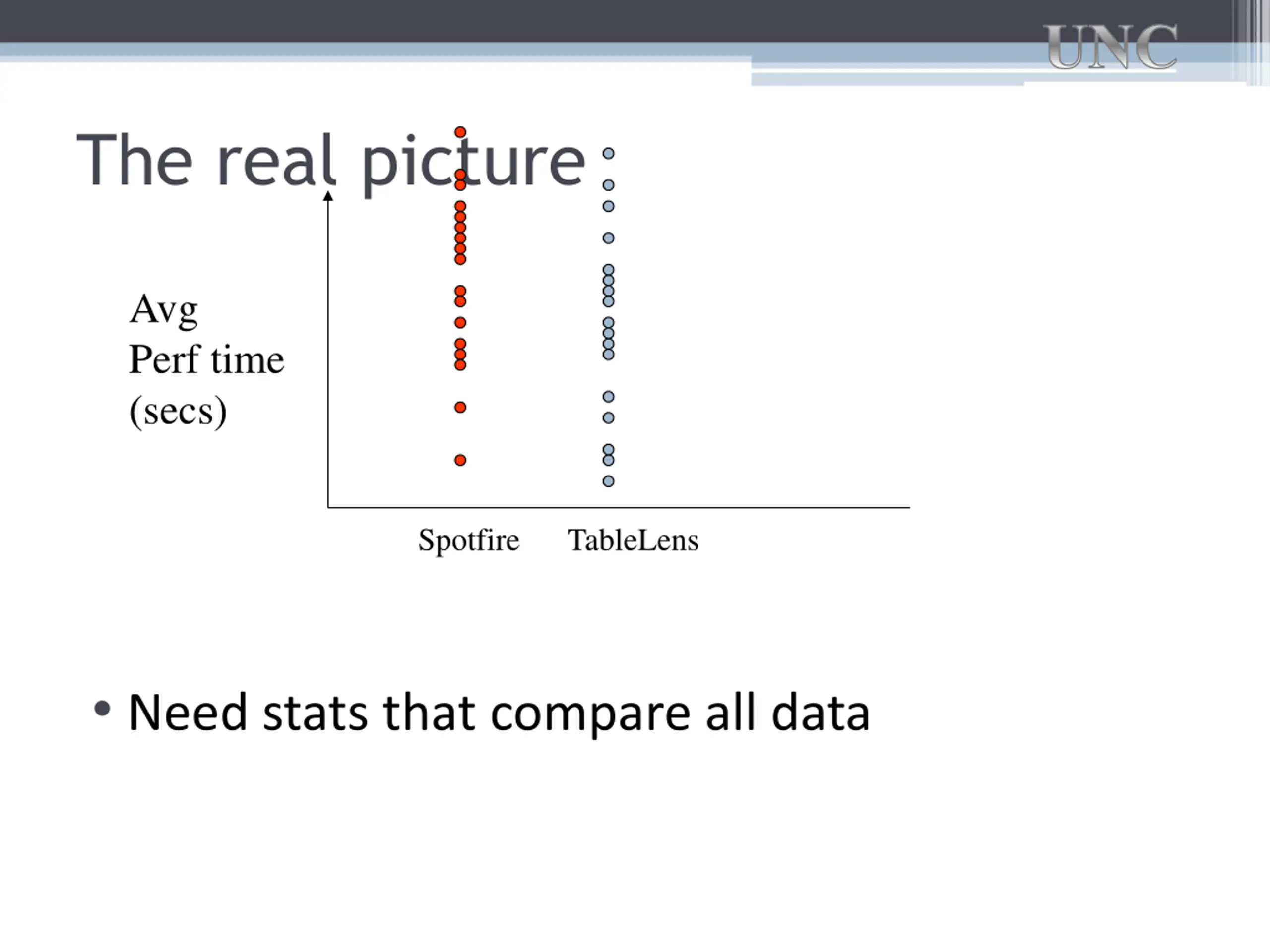 UNC

The real picture

Avg
Perf time
(secs)

Spotfire TableLens

• Need stats that compare all data